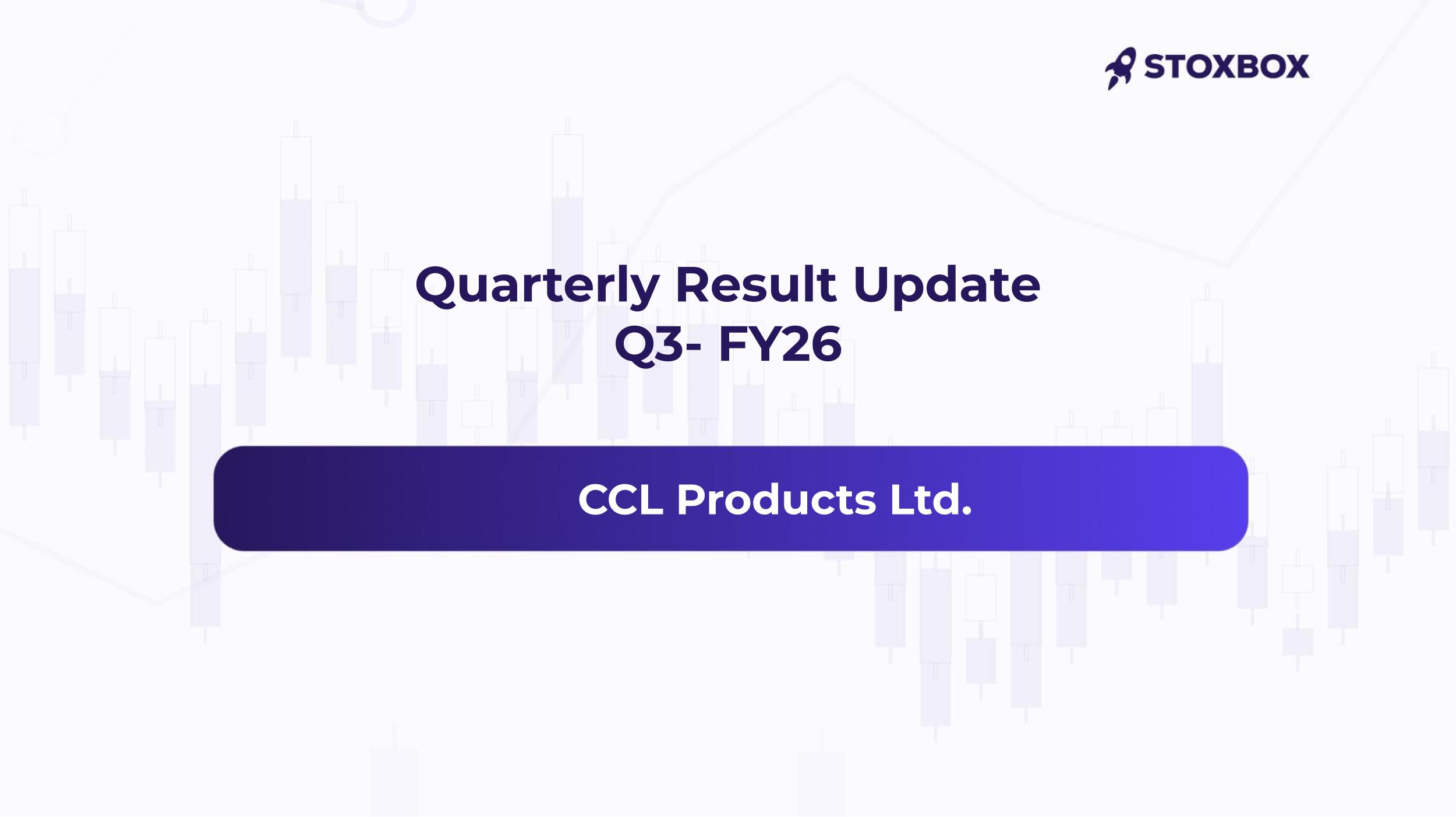 STOXBOX

Quarterly Result Update
Q3- FY26

CCL Products Ltd.